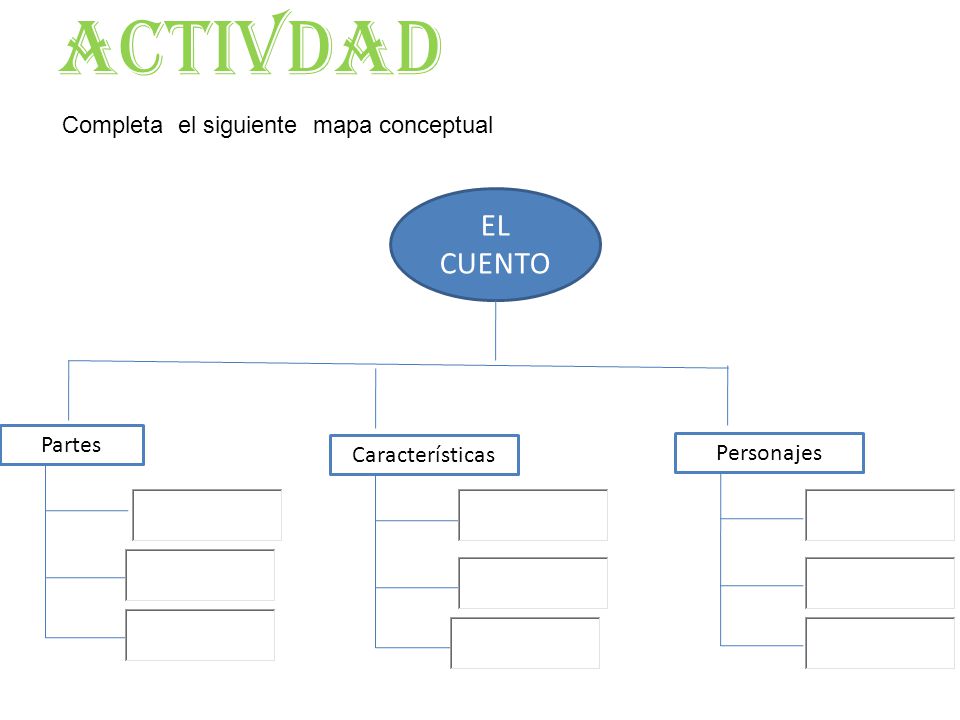 ACTIVDAD

Completa el siguiente mapa conceptual

EL CUENTO

Partes

Características

Personajes